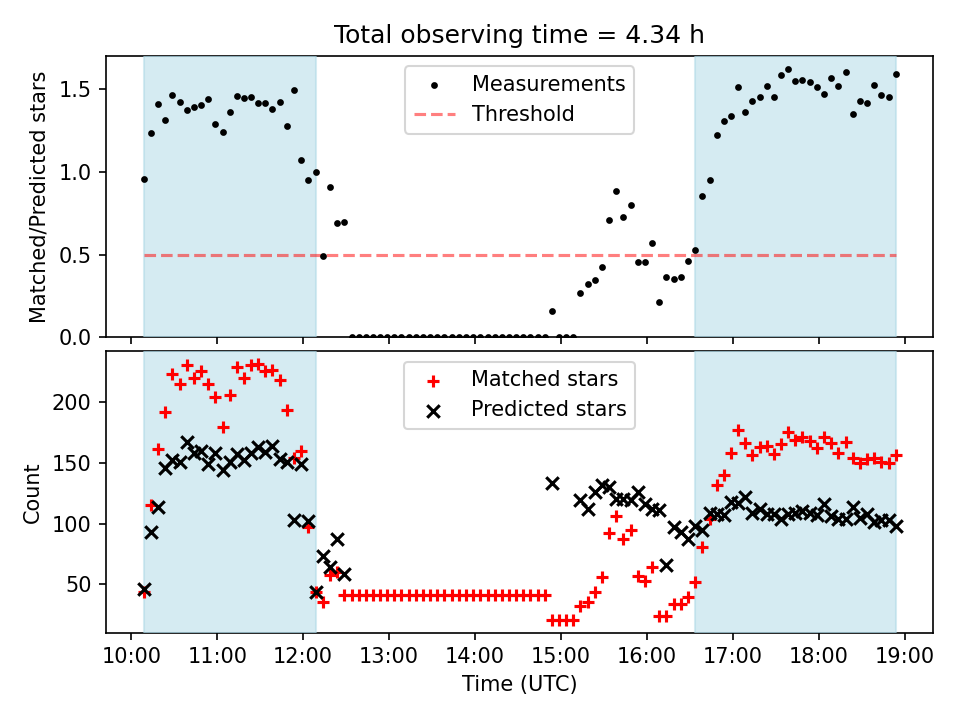 Total observing time = 4.34 h

Matched/Predicted stars

1.5
1.0
0.5
0.0

Measurements
Threshold

Count

200
150
100
50

Matched stars
Predicted stars

10:00 11:00 12:00 13:00 14:00 15:00 16:00 17:00 18:00 19:00

Time (UTC)